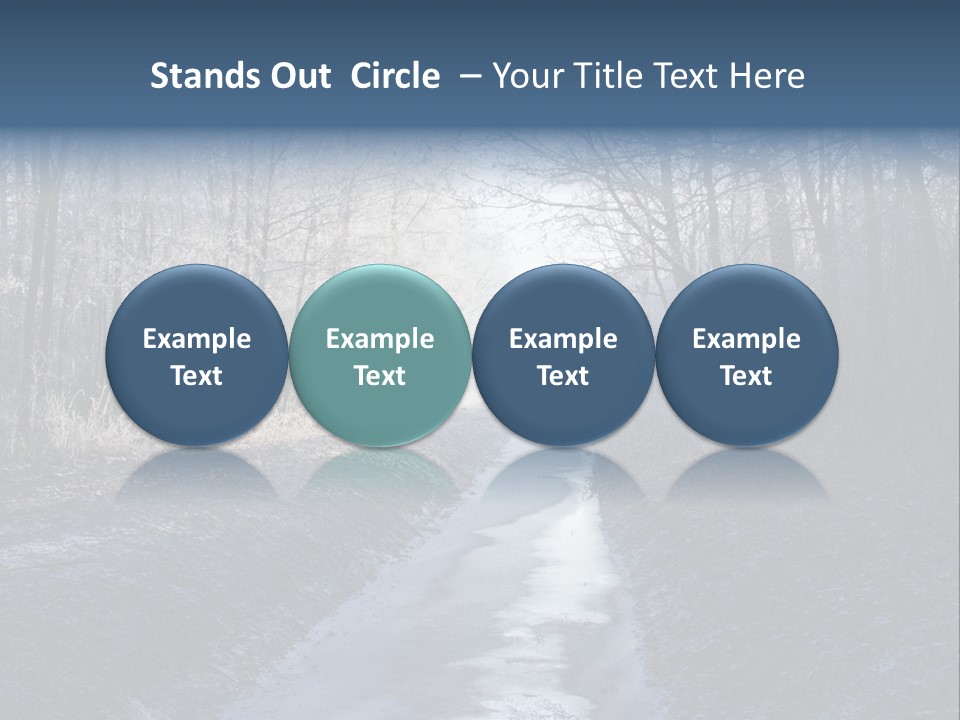 Stands Out Circle – Your Title Text Here

Example Text

Example Text

Example Text

Example Text